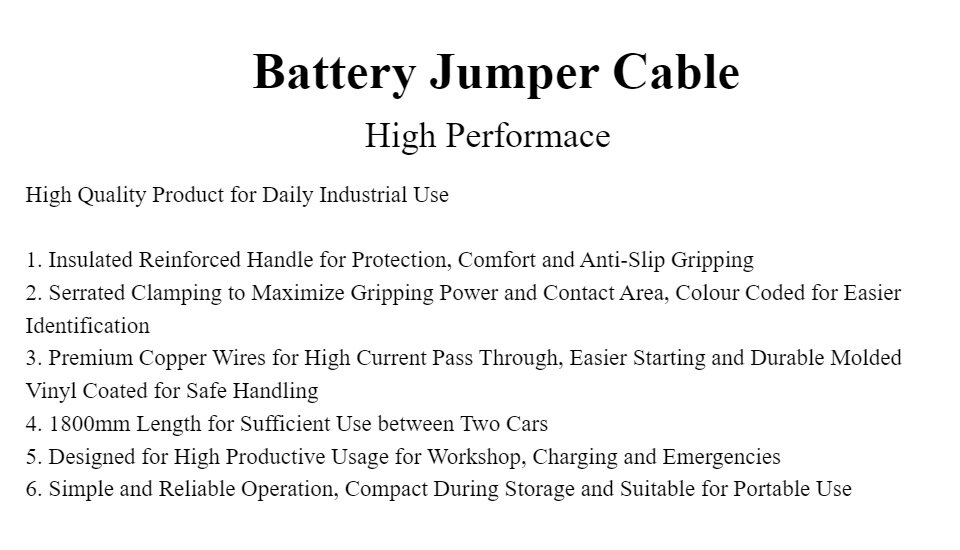 Battery Jumper Cable

High Performace

High Quality Product for Daily Industrial Use

1. Insulated Reinforced Handle for Protection, Comfort and Anti-Slip Gripping
2. Serrated Clamping to Maximize Gripping Power and Contact Area, Colour Coded for Easier Identification
3. Premium Copper Wires for High Current Pass Through, Easier Starting and Durable Molded Vinyl Coated for Safe Handling
4. 1800mm Length for Sufficient Use between Two Cars
5. Designed for High Productive Usage for Workshop, Charging and Emergencies
6. Simple and Reliable Operation, Compact During Storage and Suitable for Portable Use